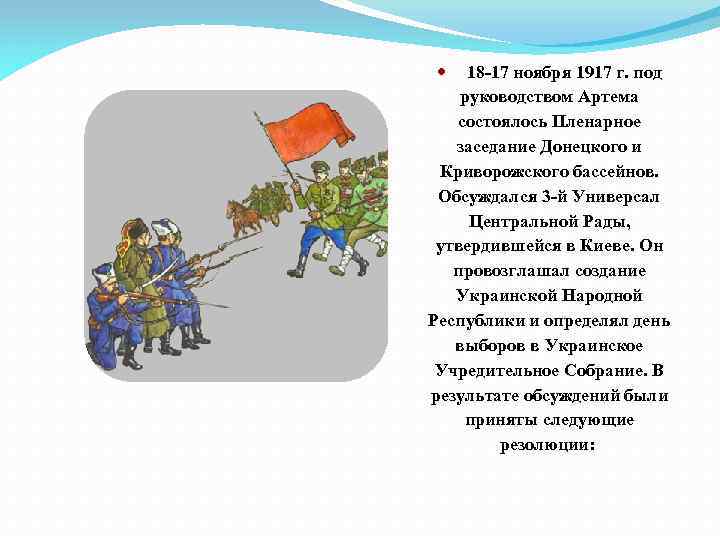 18-17 ноября 1917 г. под руководством Артема состоялось Пленарное заседание Донецкого и Криворожского бассейнов. Обсуждался 3-й Универсал Центральной Рады, утвердившейся в Киеве. Он провозглашал создание Украинской Народной Республики и определял день выборов в Украинское Учредительное Собрание. В результате обсуждений были приняты следующие резолюции: